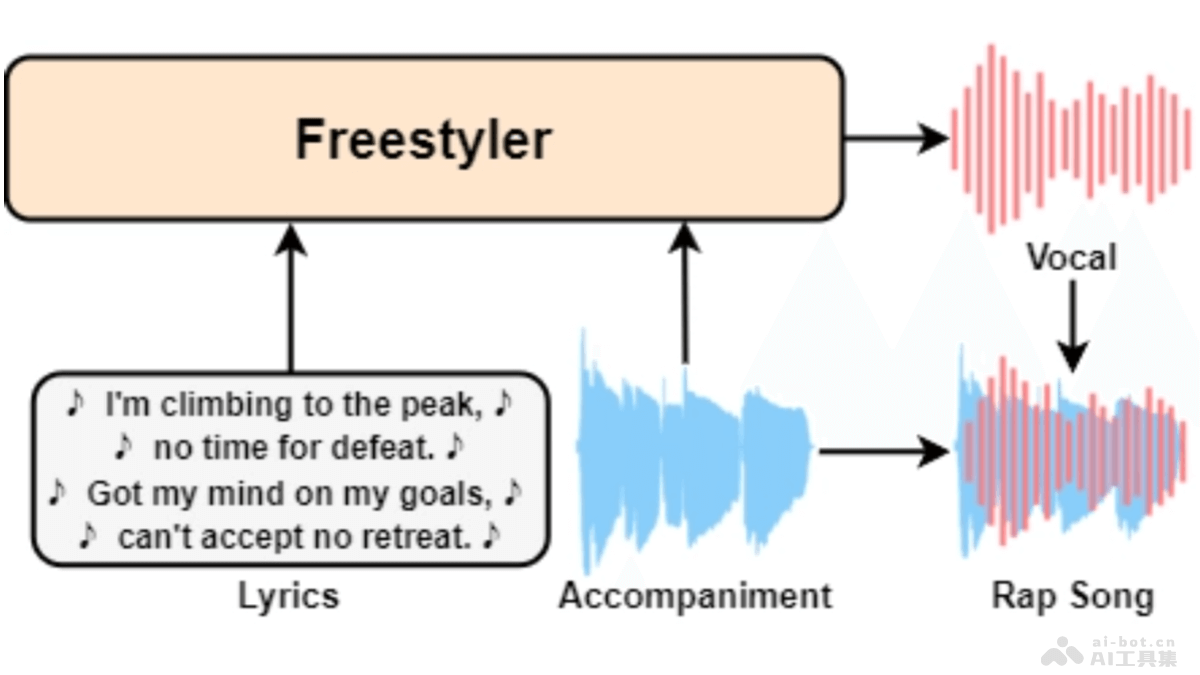 Freestyler

Vocal

♪ I'm climbing to the peak, ♪
♪ no time for defeat. ♪
♪ Got my mind on my goals, ♪
♪ can't accept no retreat. ♪

Lyrics

Accompaniment

Rap Song

ai-bot.cn
AI工具集